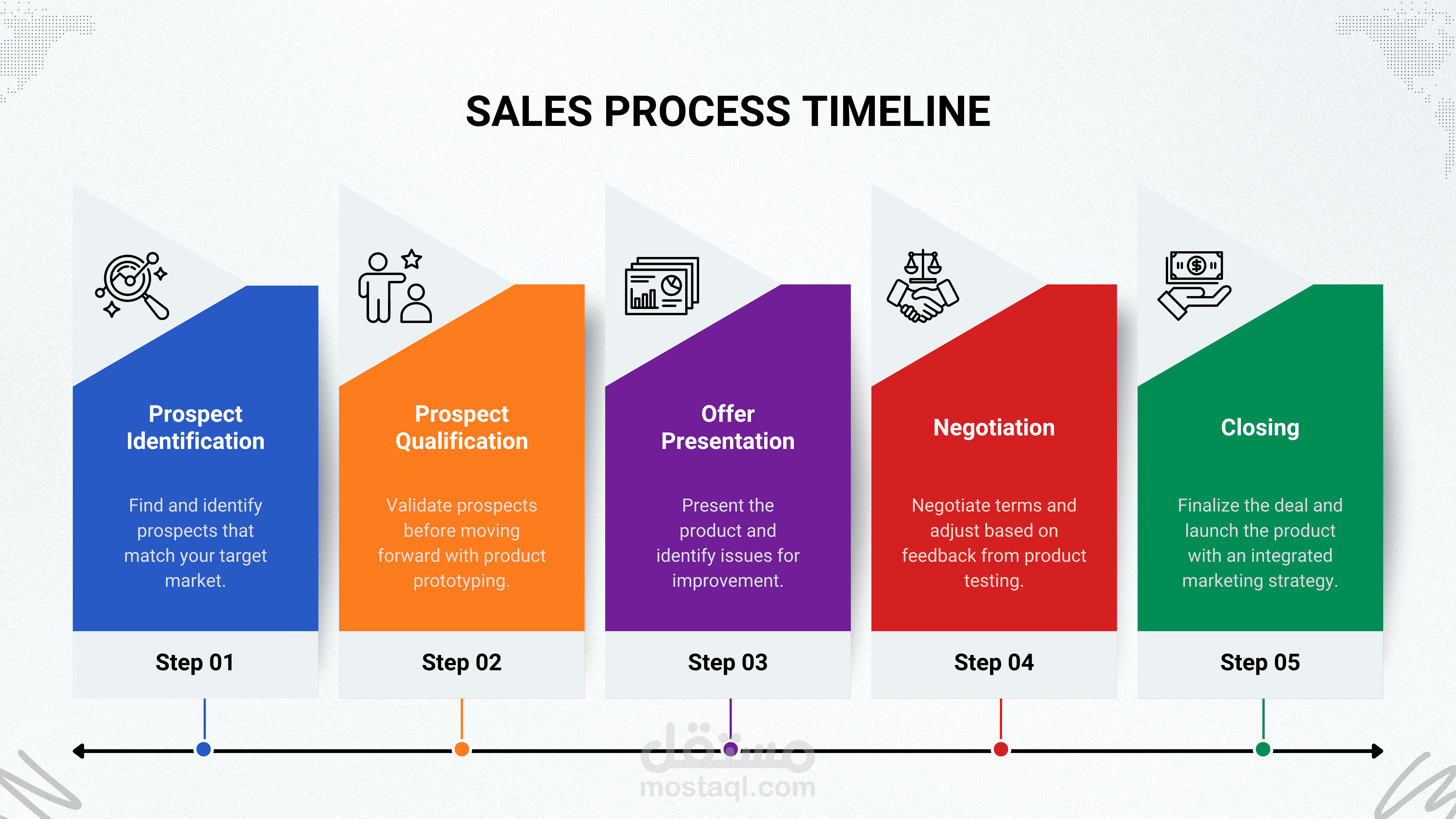 SALES PROCESS TIMELINE

Prospect Identification

Find and identify prospects that match your target market.

Step 01

Prospect Qualification

Validate prospects before moving forward with product prototyping.

Step 02

Offer Presentation

Present the product and identify issues for improvement.

Step 03

Negotiation

Negotiate terms and adjust based on feedback from product testing.

Step 04

Closing

Finalize the deal and launch the product with an integrated marketing strategy.

Step 05

مستقل
mostaql.com